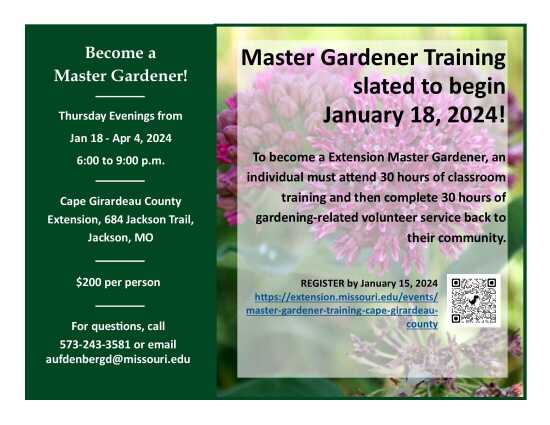 Become a Master Gardener!

Thursday Evenings from

Jan 18 - Apr 4, 2024

6:00 to 9:00 p.m.

Cape Girardeau County Extension, 684 Jackson Trail, Jackson, MO

$200 per person

For questions, call 573-243-3581 or email aufdenbergd@missouri.edu

Master Gardener Training slated to begin January 18, 2024!

To become a Extension Master Gardener, an individual must attend 30 hours of classroom training and then complete 30 hours of gardening-related volunteer service back to their community.

REGISTER by January 15, 2024
https://extension.missouri.edu/events/master-gardener-training-cape-girardeau-county